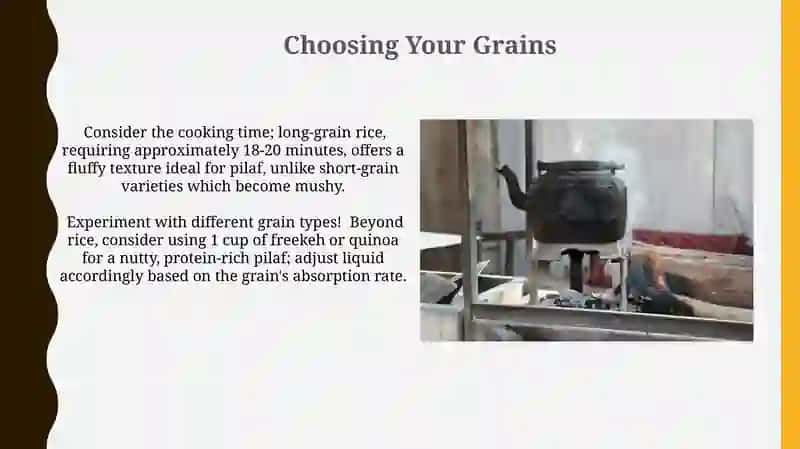 Choosing Your Grains

Consider the cooking time; long-grain rice, requiring approximately 18-20 minutes, offers a fluffy texture ideal for pilaf, unlike short-grain varieties which become mushy.

Experiment with different grain types!  Beyond rice, consider using 1 cup of freekeh or quinoa for a nutty, protein-rich pilaf; adjust liquid accordingly based on the grain's absorption rate.